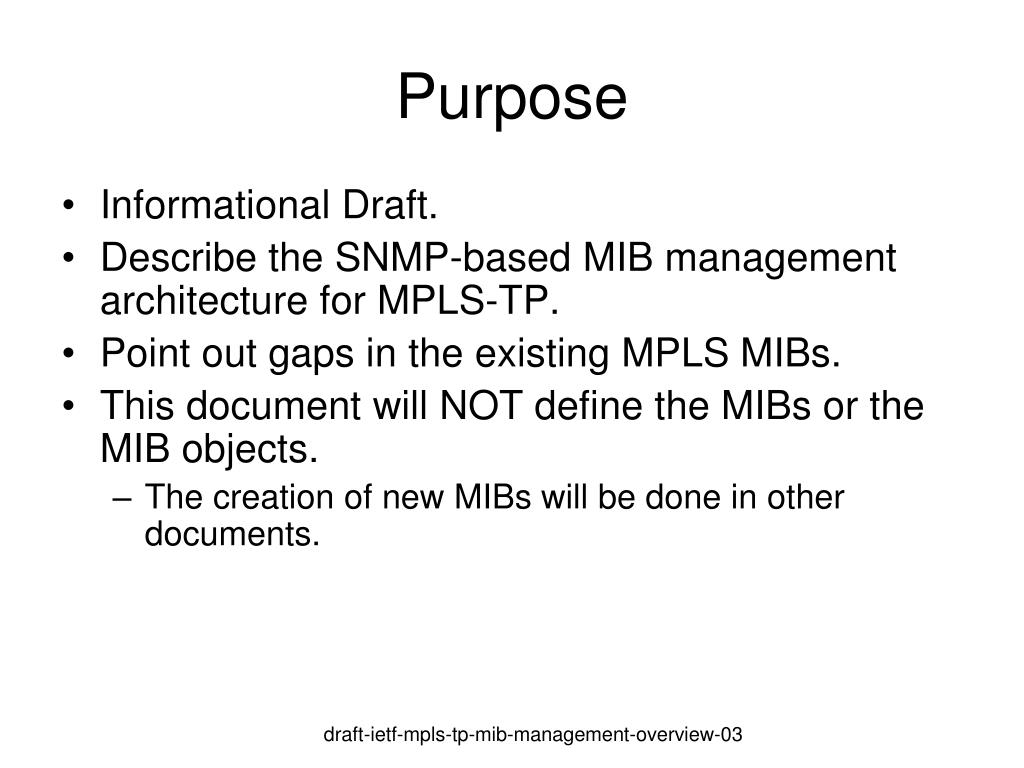 Purpose

• Informational Draft.
• Describe the SNMP-based MIB management architecture for MPLS-TP.
• Point out gaps in the existing MPLS MIBs.
• This document will NOT define the MIBs or the MIB objects.
– The creation of new MIBs will be done in other documents.

draft-ietf-mpls-tp-mib-management-overview-03